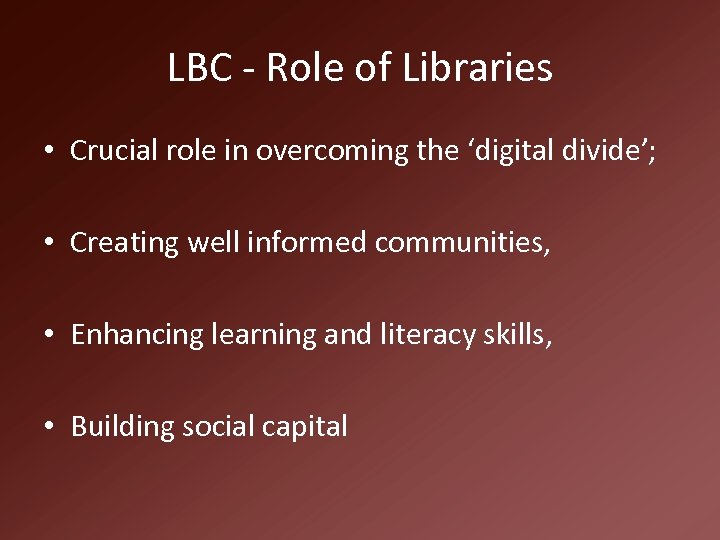 LBC - Role of Libraries

• Crucial role in overcoming the ‘digital divide’;

• Creating well informed communities,

• Enhancing learning and literacy skills,

• Building social capital